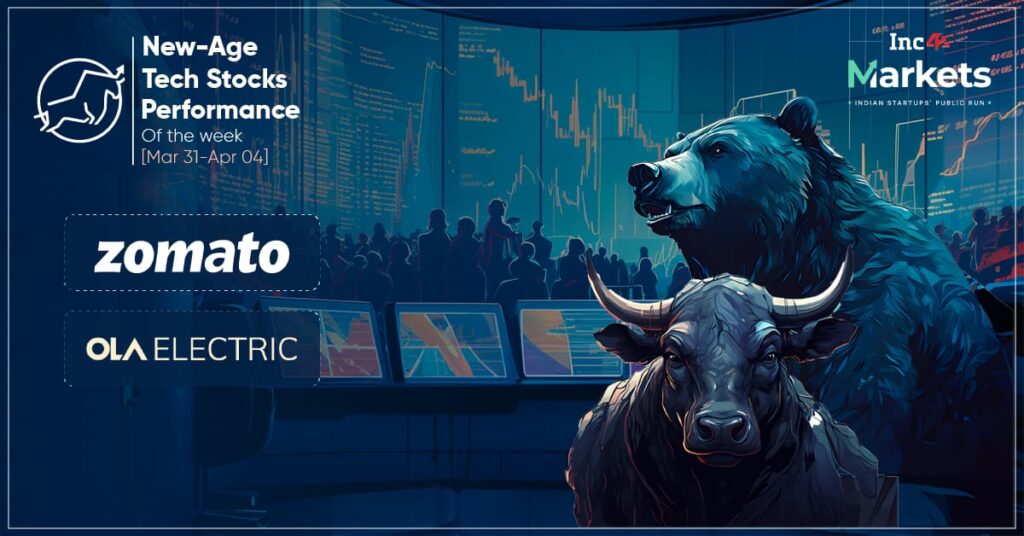 New-Age Tech Stocks Performance
Of the week
[Mar 31-Apr 04]

Inc42
Markets
INDIAN STARTUPS' PUBLIC RUN

zomato

OLA ELECTRIC